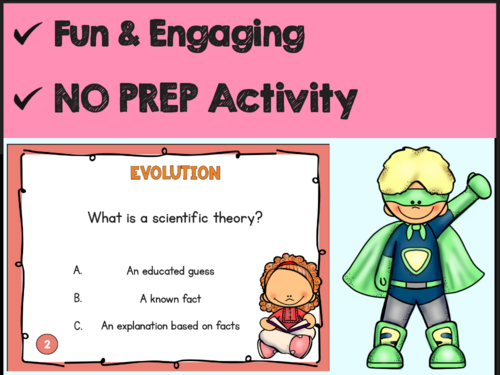 ✓ Fun & Engaging

✓ NO PREP Activity

EVOLUTION

What is a scientific theory?

A. An educated guess

B. A known fact

C. An explanation based on facts

2